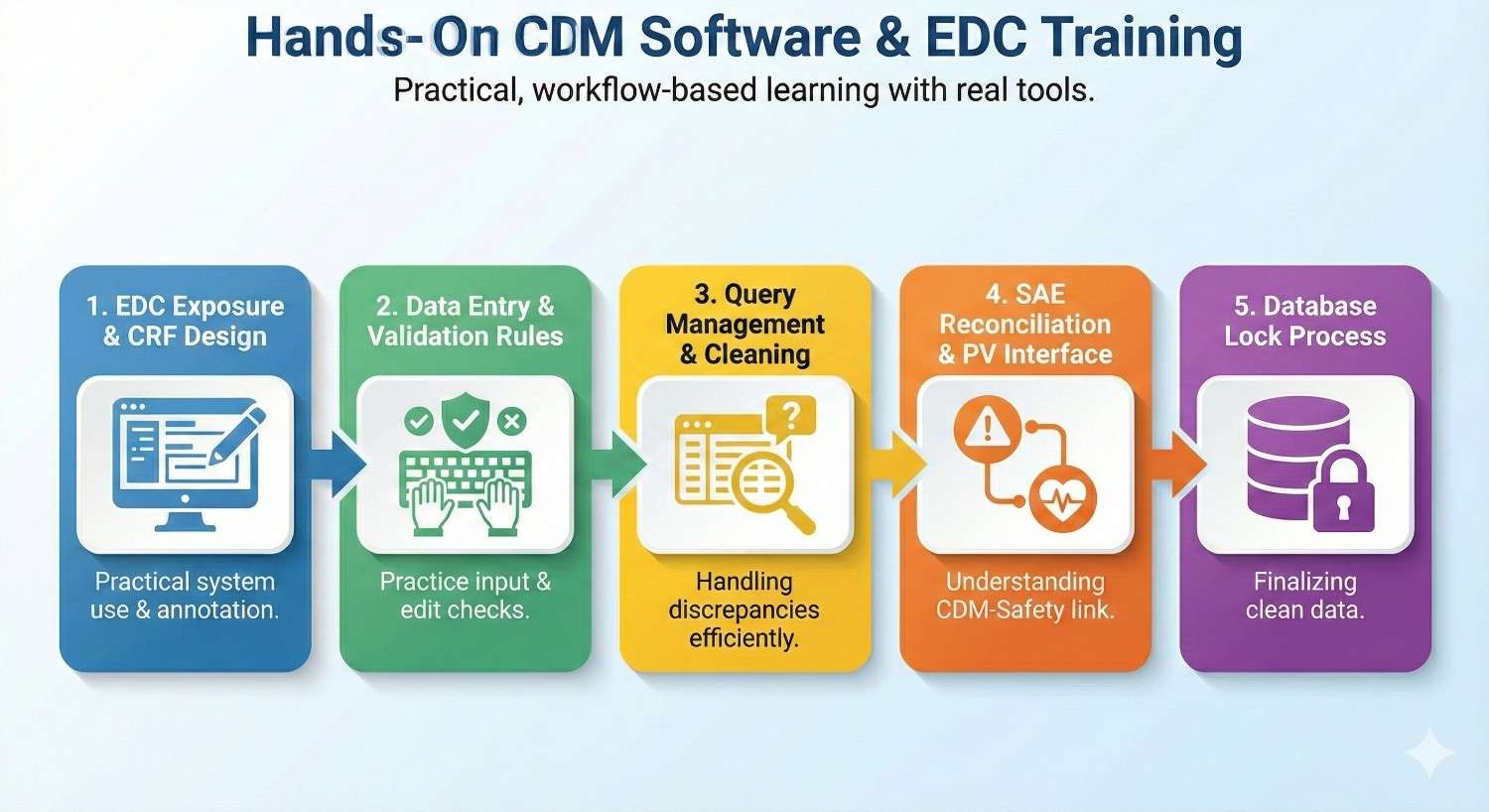 Hands-On CDM Software & EDC Training

Practical, workflow-based learning with real tools.

1. EDC Exposure & CRF Design

Practical system use & annotation.

2. Data Entry & Validation Rules

Practice input & edit checks.

3. Query Management & Cleaning

Handling discrepancies efficiently.

4. SAE Reconciliation & PV Interface

Understanding CDM-Safety link.

5. Database Lock Process

Finalizing clean data.